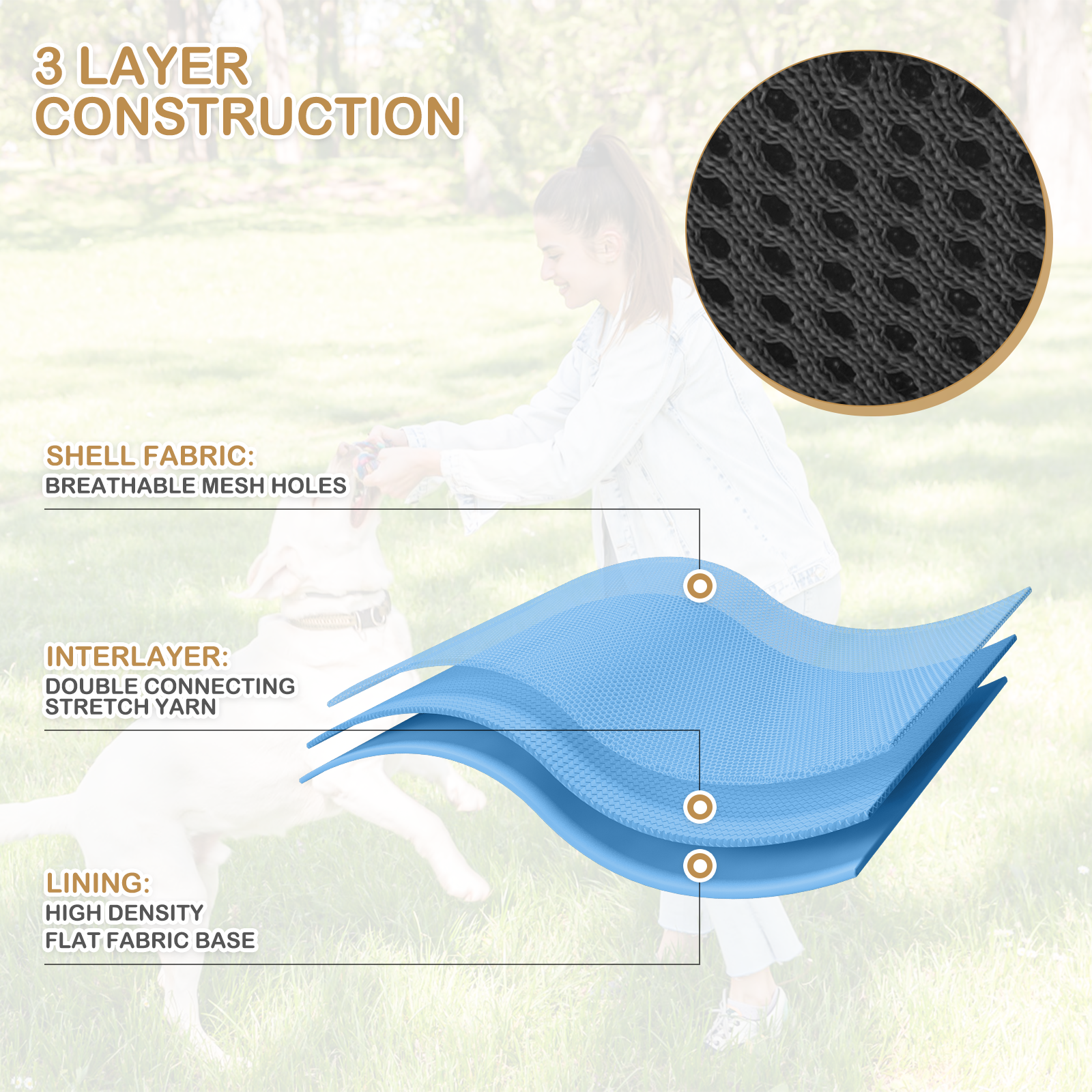 3 LAYER CONSTRUCTION

SHELL FABRIC:
BREATHABLE MESH HOLES

INTERLAYER:
DOUBLE CONNECTING STRETCH YARN

LINING:
HIGH DENSITY FLAT FABRIC BASE